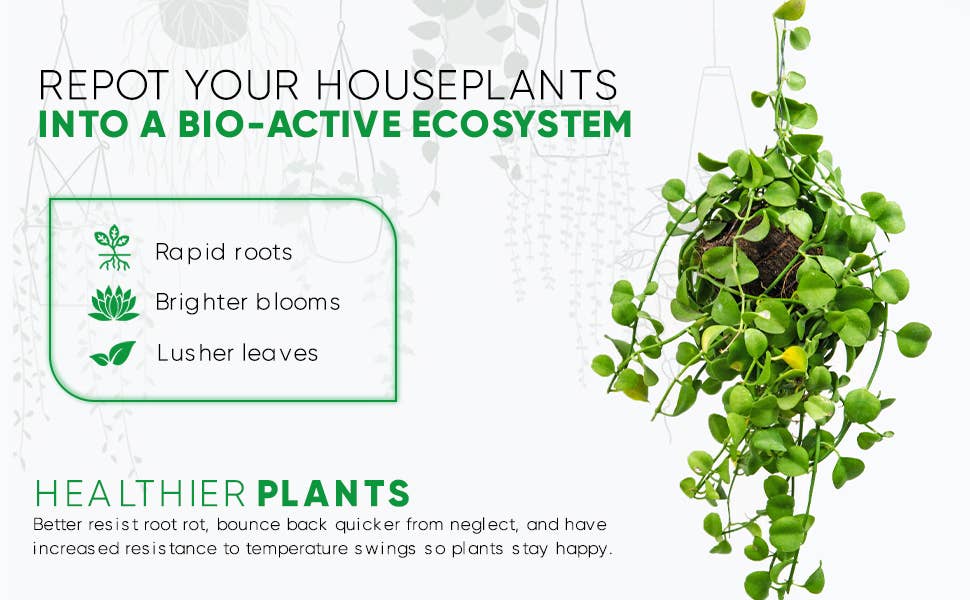 REPOT YOUR HOUSEPLANTS
INTO A BIO-ACTIVE ECOSYSTEM

Rapid roots
Brighter blooms
Lusher leaves

HEALTHIER PLANTS
Better resist root rot, bounce back quicker from neglect, and have increased resistance to temperature swings so plants stay happy.